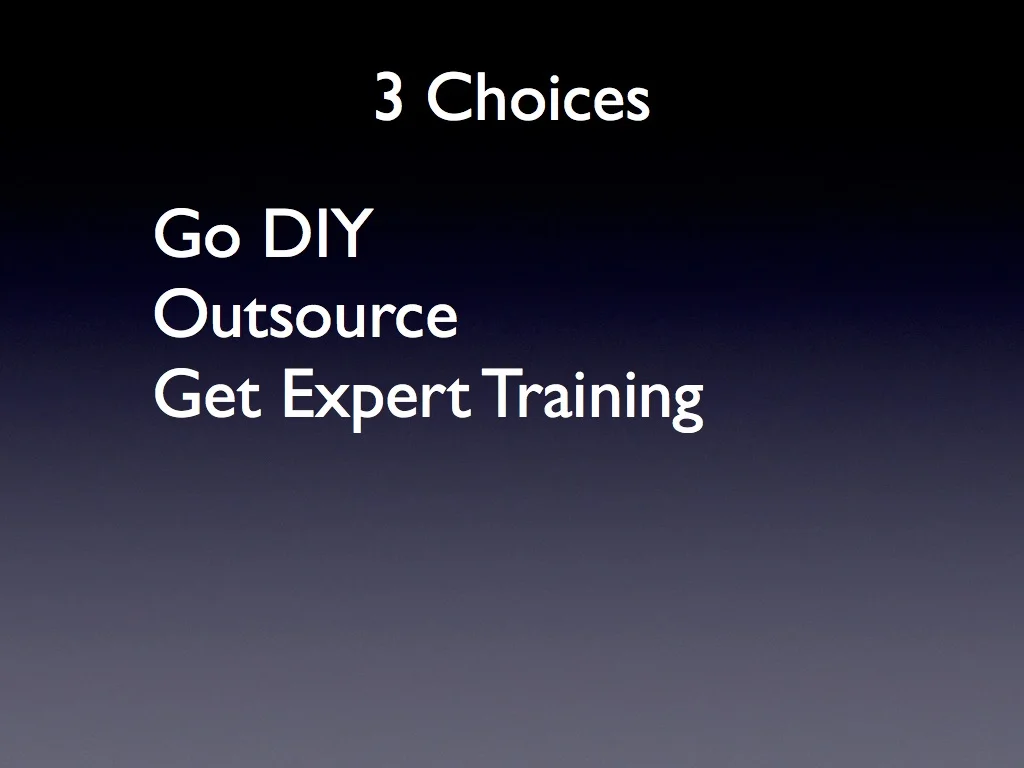 3 Choices

Go DIY
Outsource
Get Expert Training